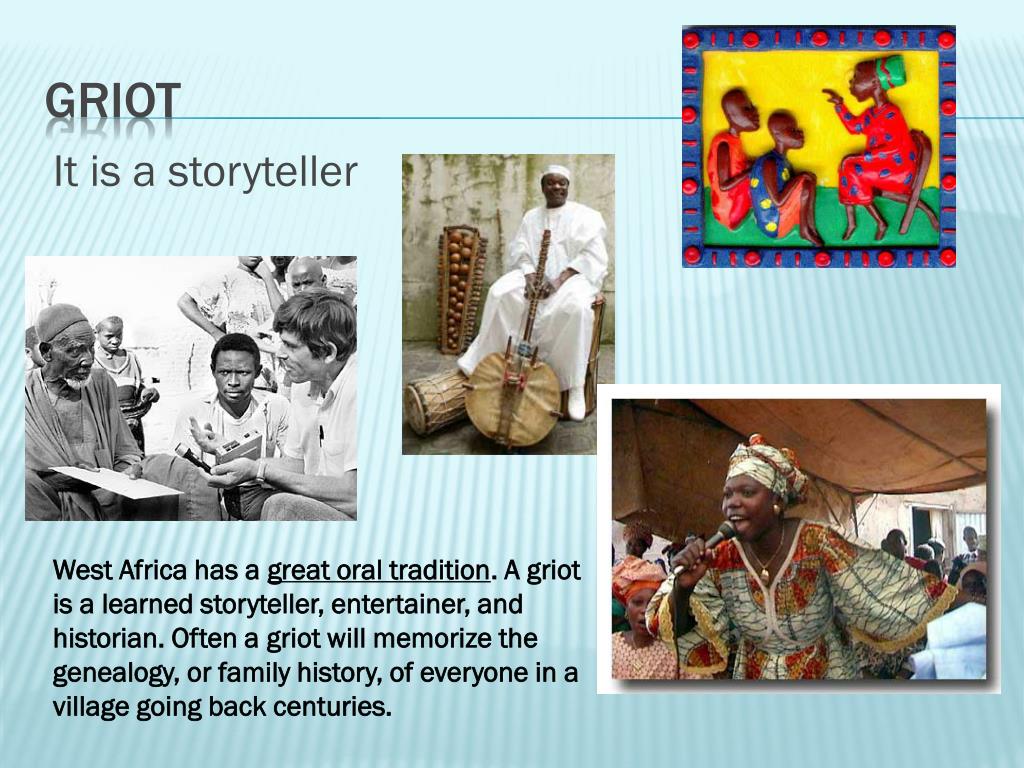 GRIOT

It is a storyteller

West Africa has a great oral tradition. A griot is a learned storyteller, entertainer, and historian. Often a griot will memorize the genealogy, or family history, of everyone in a village going back centuries.